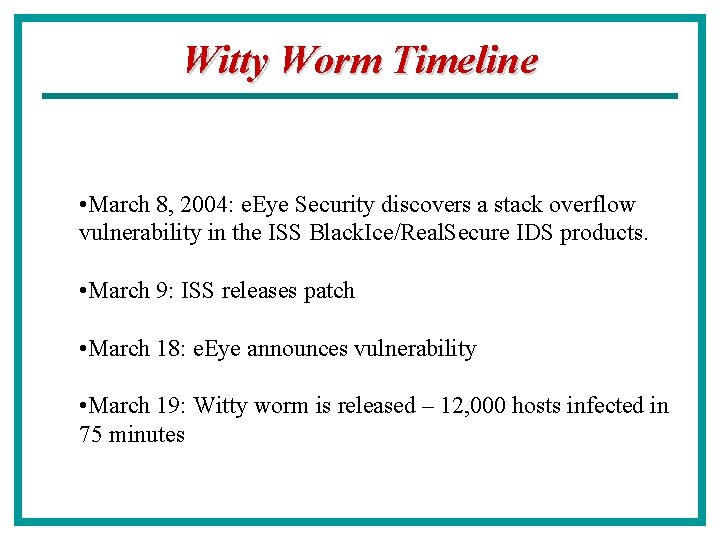 Witty Worm Timeline

•March 8, 2004: eEye Security discovers a stack overflow vulnerability in the ISS BlackIce/RealSecure IDS products.

•March 9: ISS releases patch

•March 18: eEye announces vulnerability

•March 19: Witty worm is released – 12,000 hosts infected in 75 minutes